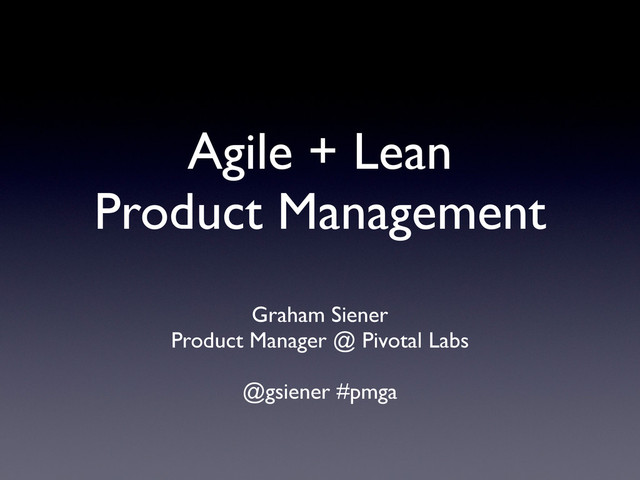 Agile + Lean
Product Management

Graham Siener
Product Manager @ Pivotal Labs

@gsiener #pmga